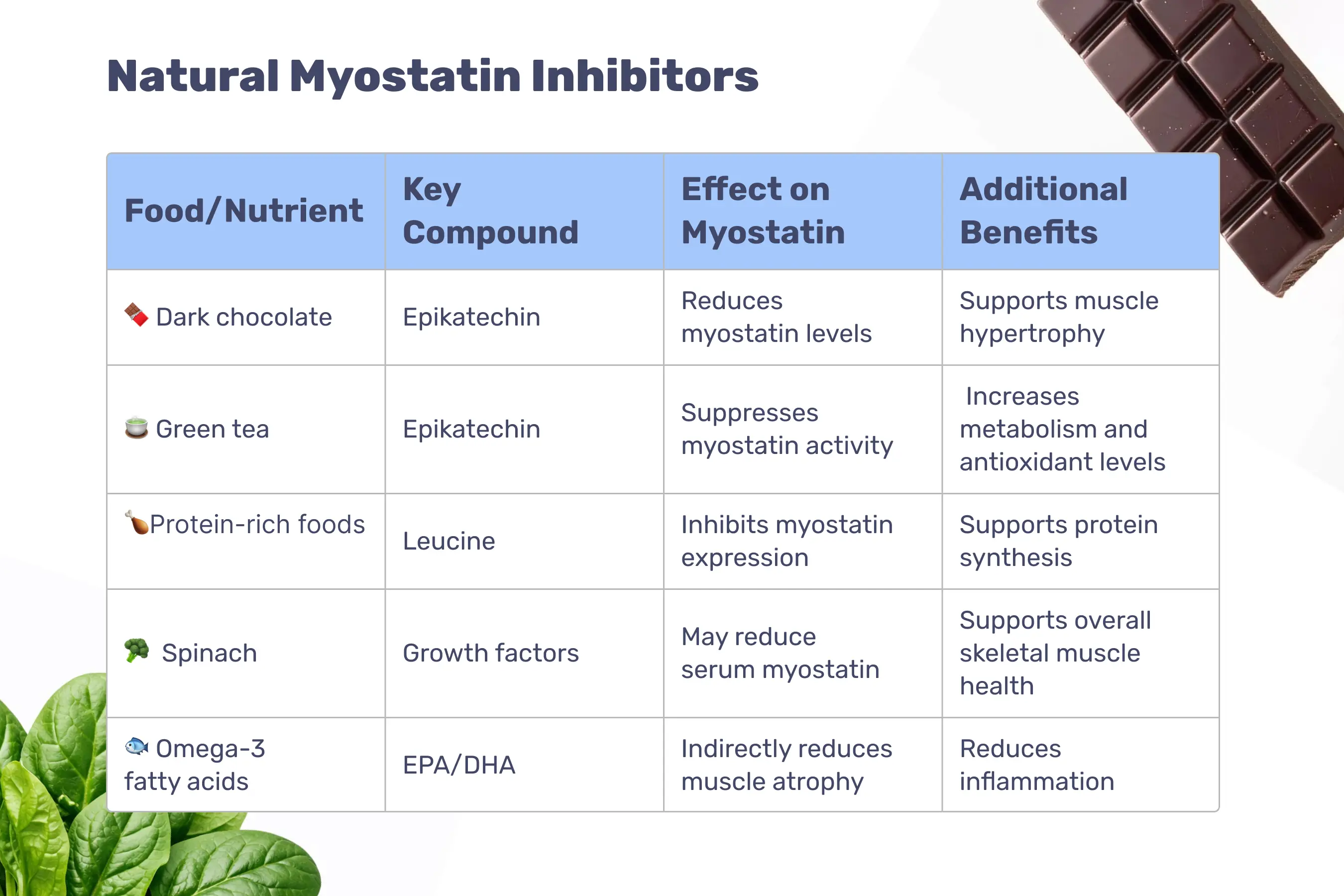 Natural Myostatin Inhibitors

| Food/Nutrient | Key Compound | Effect on Myostatin | Additional Benefits |
|---|---|---|---|
| 🍫 Dark chocolate | Epikatechin | Reduces myostatin levels | Supports muscle hypertrophy |
| 🍵 Green tea | Epikatechin | Suppresses myostatin activity | Increases metabolism and antioxidant levels |
| 🍗Protein-rich foods | Leucine | Inhibits myostatin expression | Supports protein synthesis |
| 🥦 Spinach | Growth factors | May reduce serum myostatin | Supports overall skeletal muscle health |
| 🐟 Omega-3 fatty acids | EPA/DHA | Indirectly reduces muscle atrophy | Reduces inflammation |